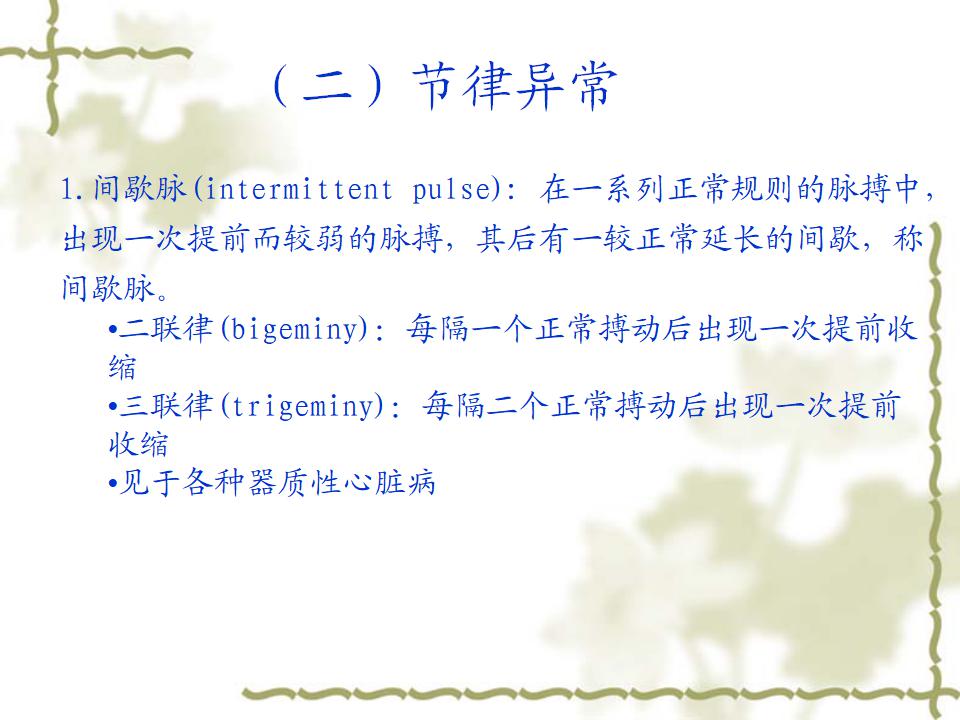 （二）节律异常

1.间歇脉(intermittent pulse): 在一系列正常规则的脉搏中，出现一次提前而较弱的脉搏，其后有一较正常延长的间歇，称间歇脉。

•二联律(bigeminy): 每隔一个正常搏动后出现一次提前收缩

•三联律(trigeminy): 每隔二个正常搏动后出现一次提前收缩

•见于各种器质性心脏病